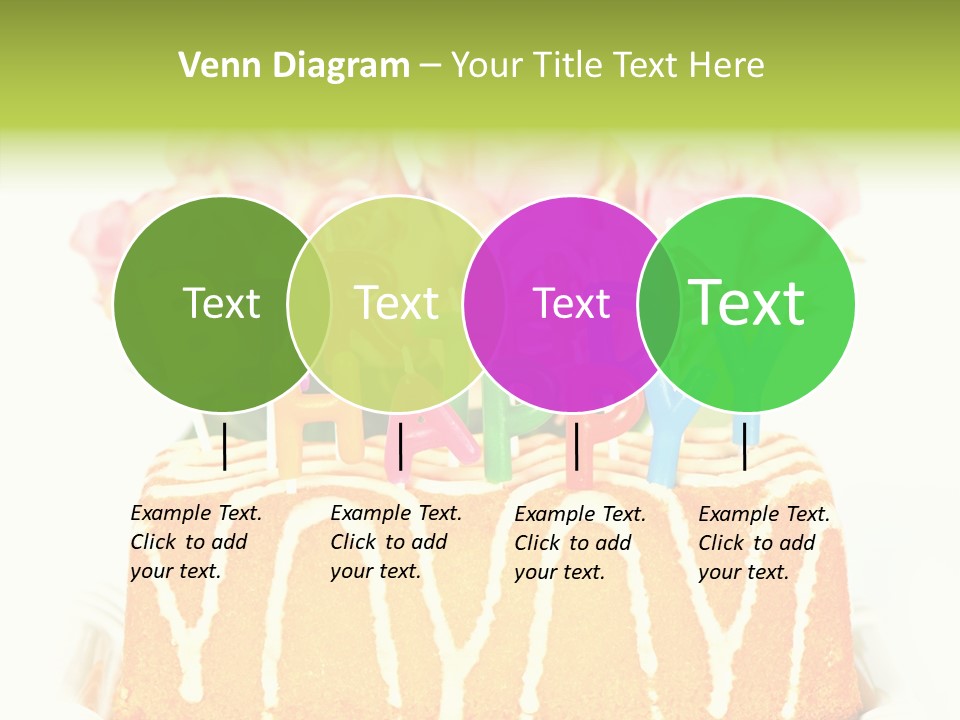 Venn Diagram – Your Title Text Here

Text

Text

Text

Text

Example Text. Click to add your text.

Example Text. Click to add your text.

Example Text. Click to add your text.

Example Text. Click to add your text.